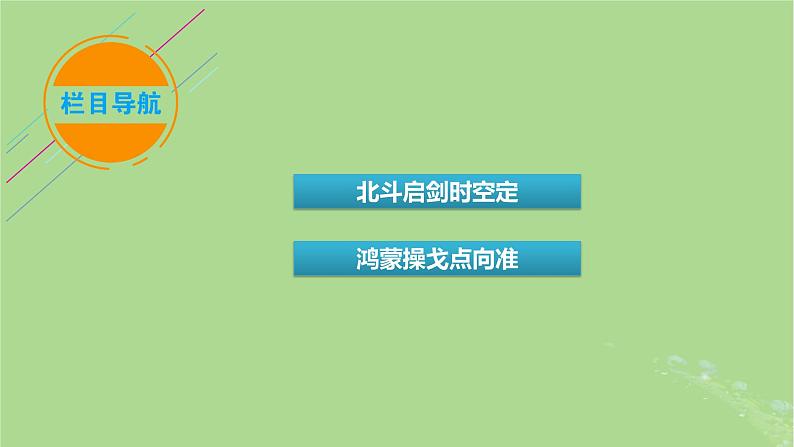 栏目导航

北斗启剑时空定

鸿蒙操戈点向准